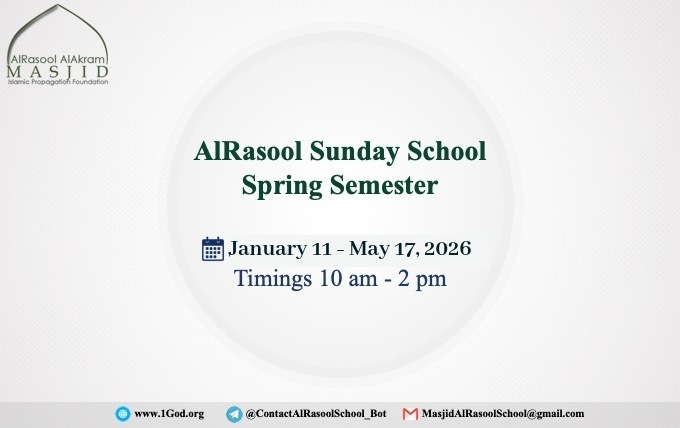 AlRasool AlAkram
MASJID
Islamic Propagation Foundation

AlRasool Sunday School
Spring Semester

January 11 - May 17, 2026
Timings 10 am - 2 pm

www.1God.org @ContactAlRasoolSchool_Bot MasjidAlRasoolSchool@gmail.com